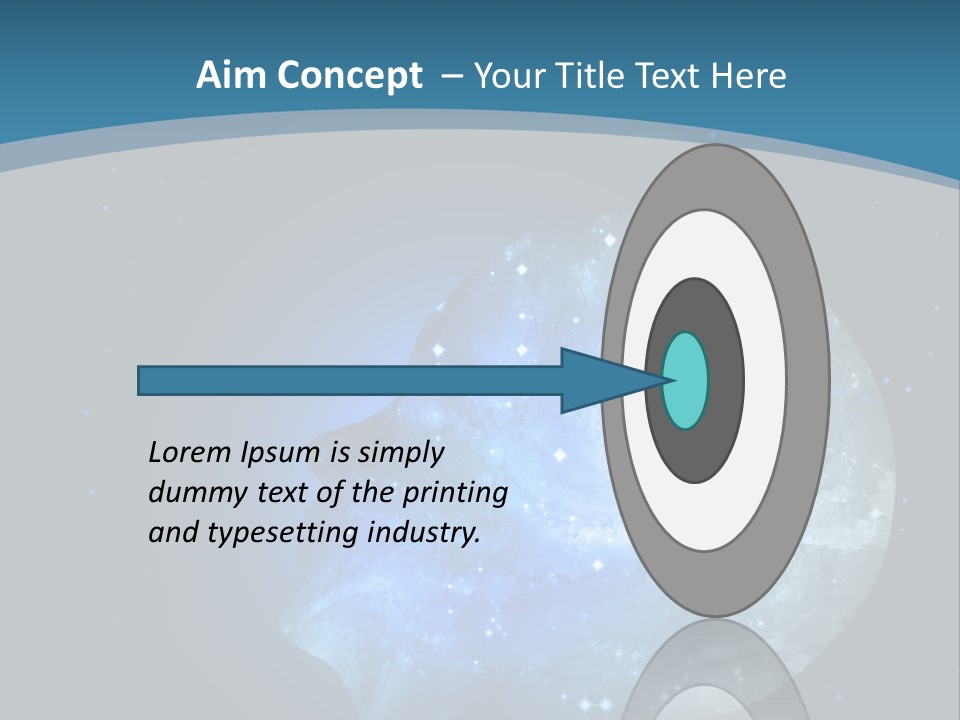 Aim Concept – Your Title Text Here

Lorem Ipsum is simply dummy text of the printing and typesetting industry.